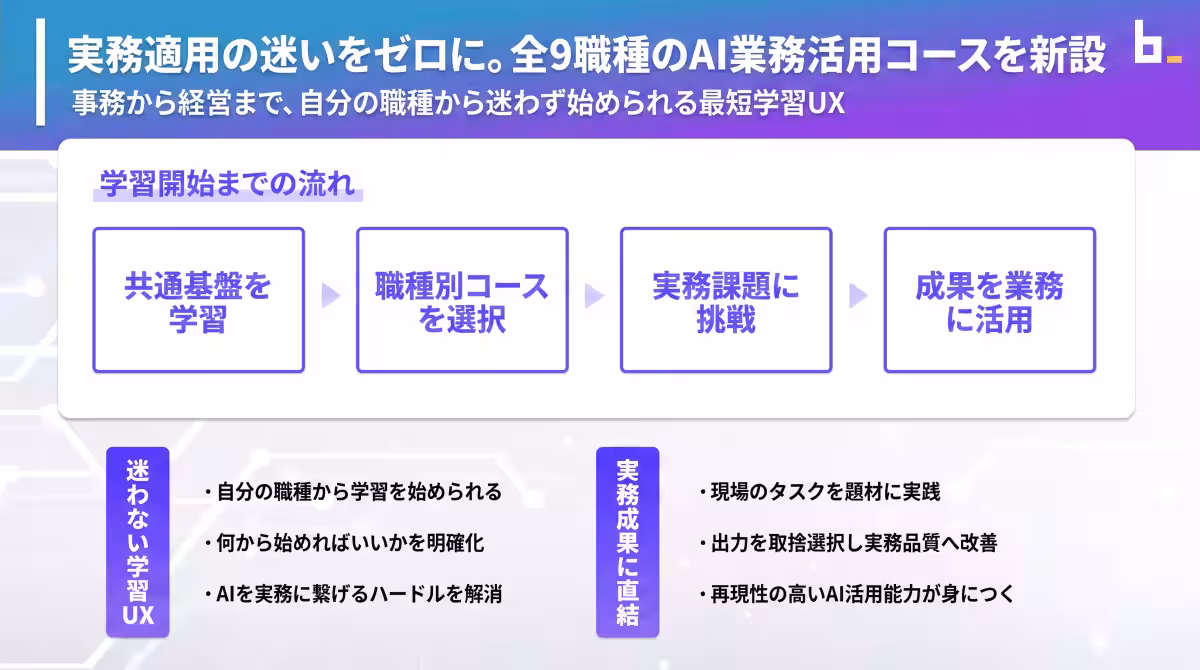 実務適用の迷いをゼロに。全9職種のAI業務活用コースを新設

事務から経営まで、自分の職種から迷わず始められる最短学習UX

b.

学習開始までの流れ

共通基盤を学習

職種別コースを選択

実務課題に挑戦

成果を業務に活用

迷わない学習UX

・自分の職種から学習を始められる

・何から始めればいいかを明確化

・AIを実務に繋げるハードルを解消

実務成果に直結

・現場のタスクを題材に実践

・出力を取捨選択し実務品質へ改善

・再現性の高いAI活用能力が身につく